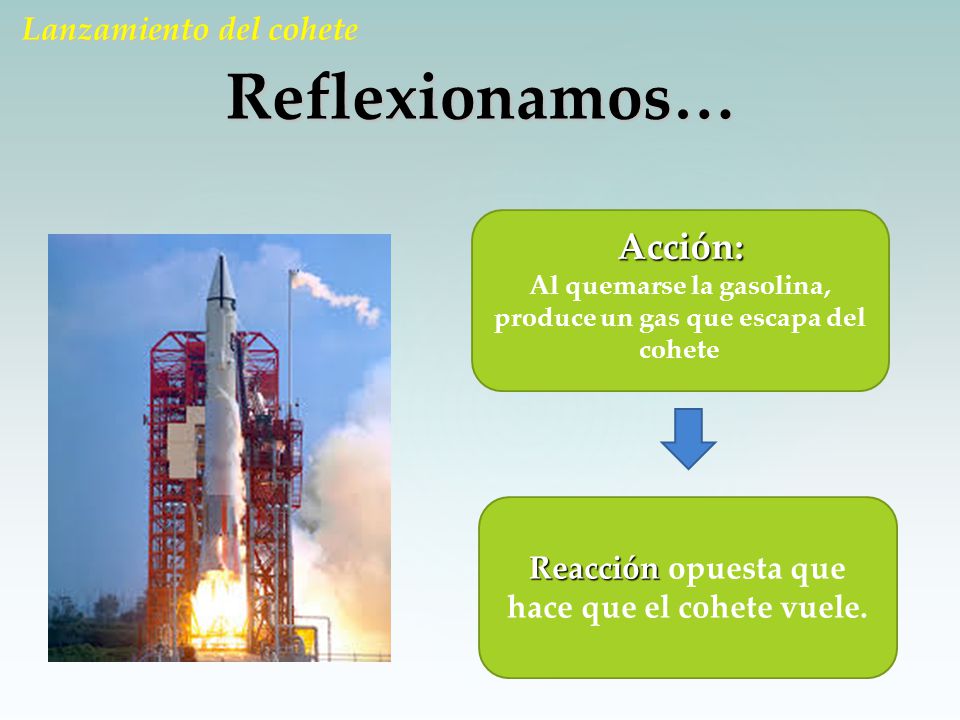 Lanzamiento del cohete

Reflexionamos…

Acción:
Al quemarse la gasolina, produce un gas que escapa del cohete

Reacción opuesta que hace que el cohete vuele.